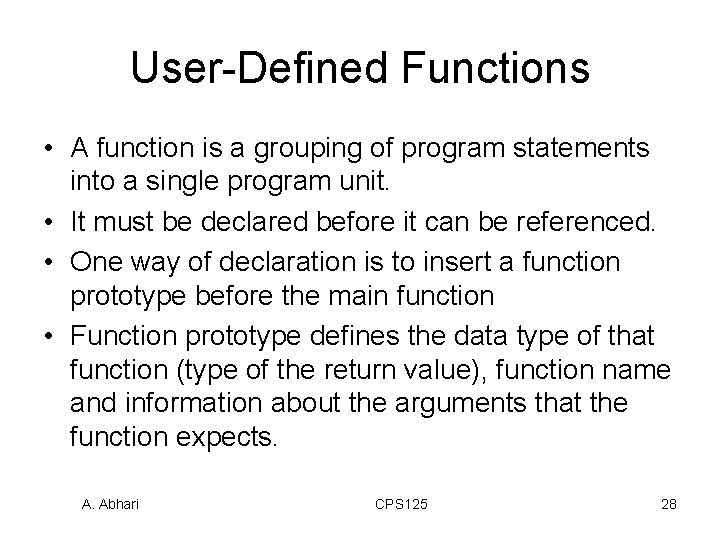 User-Defined Functions

• A function is a grouping of program statements into a single program unit.
• It must be declared before it can be referenced.
• One way of declaration is to insert a function prototype before the main function
• Function prototype defines the data type of that function (type of the return value), function name and information about the arguments that the function expects.

A. Abhari CPS125 28